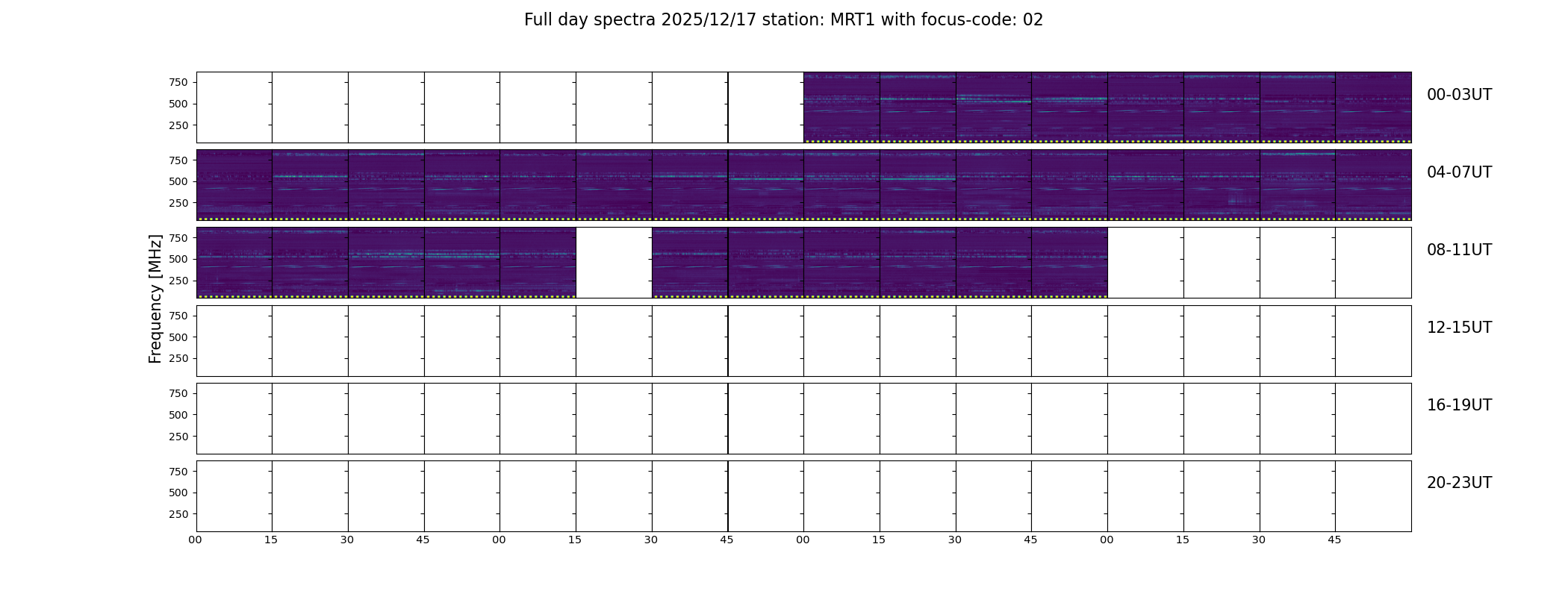 Full day spectra 2025/12/17 station: MRT1 with focus-code: 02

Frequency [MHz]

750
500
250

00-03UT

750
500
250

04-07UT

750
500
250

08-11UT

750
500
250

12-15UT

750
500
250

16-19UT

750
500
250

20-23UT

00 15 30 45 00 15 30 45 00 15 30 45 00 15 30 45